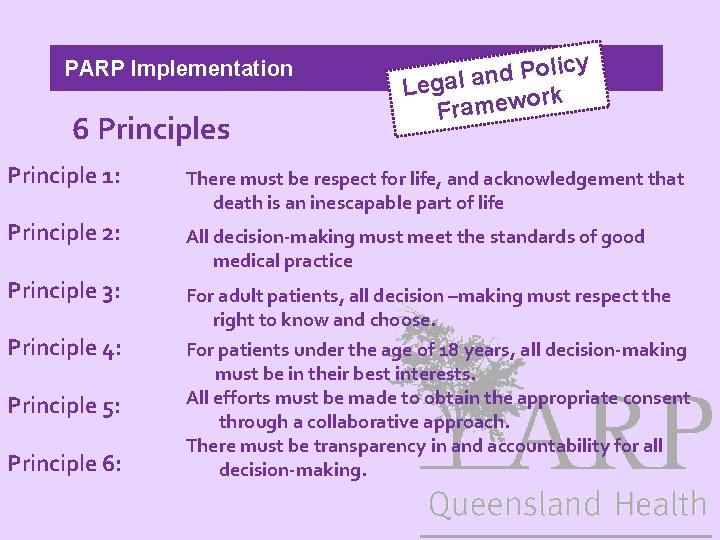 PARP Implementation

Legal and Policy Framework

6 Principles

Principle 1: There must be respect for life, and acknowledgement that death is an inescapable part of life

Principle 2: All decision-making must meet the standards of good medical practice

Principle 3: For adult patients, all decision –making must respect the right to know and choose.

Principle 4: For patients under the age of 18 years, all decision-making must be in their best interests.

Principle 5: All efforts must be made to obtain the appropriate consent through a collaborative approach.

Principle 6: There must be transparency in and accountability for all decision-making.

PARP

Queensland Health